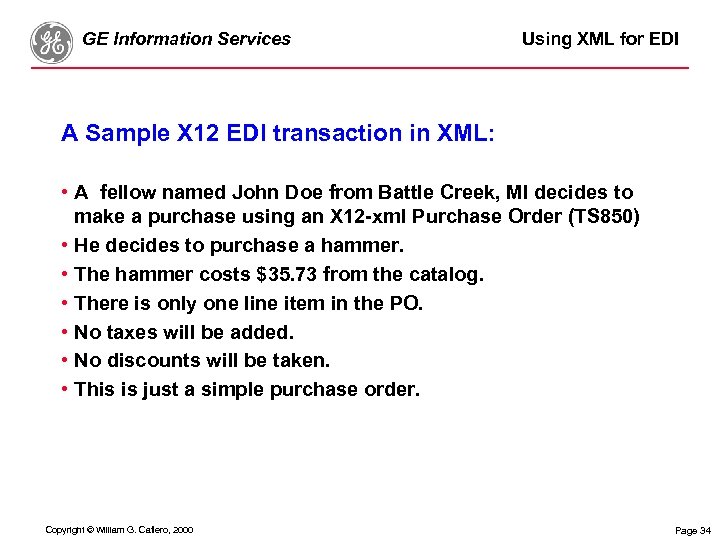 GE Information Services

Using XML for EDI

A Sample X12 EDI transaction in XML:

• A fellow named John Doe from Battle Creek, MI decides to make a purchase using an X12-xml Purchase Order (TS850)
• He decides to purchase a hammer.
• The hammer costs $35.73 from the catalog.
• There is only one line item in the PO.
• No taxes will be added.
• No discounts will be taken.
• This is just a simple purchase order.

Copyright © William G. Cafiero, 2000

Page 34